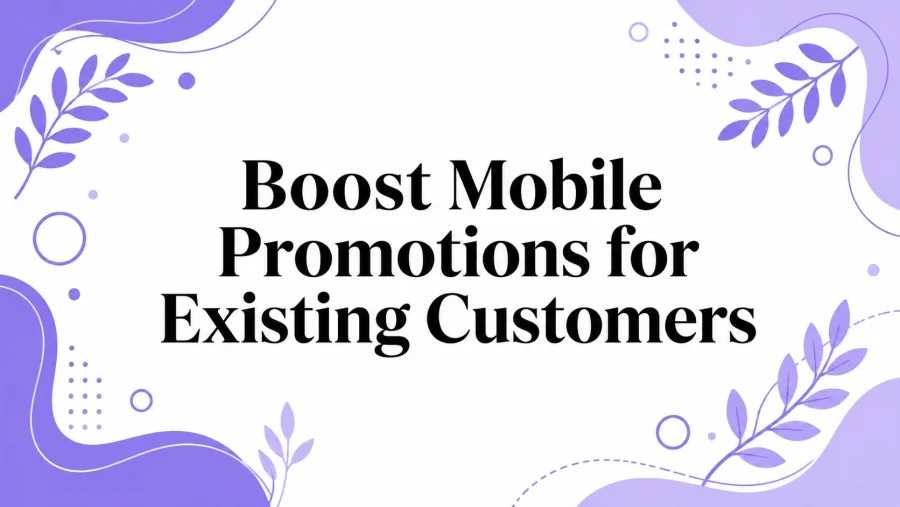 Boost Mobile Promotions for Existing Customers